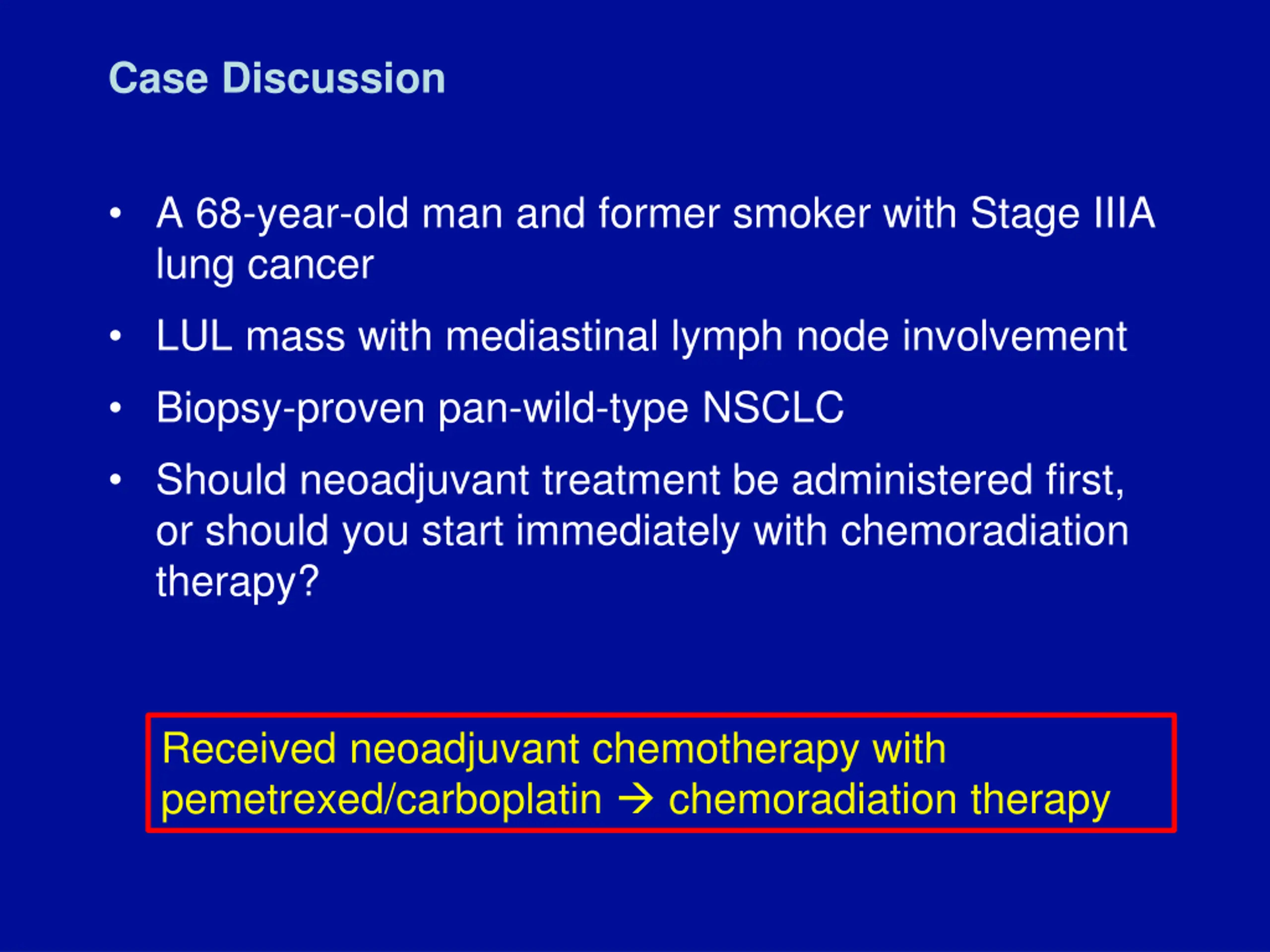 Case Discussion

• A 68-year-old man and former smoker with Stage IIIA lung cancer

• LUL mass with mediastinal lymph node involvement

• Biopsy-proven pan-wild-type NSCLC

• Should neoadjuvant treatment be administered first, or should you start immediately with chemoradiation therapy?

Received neoadjuvant chemotherapy with pemetrexed/carboplatin → chemoradiation therapy